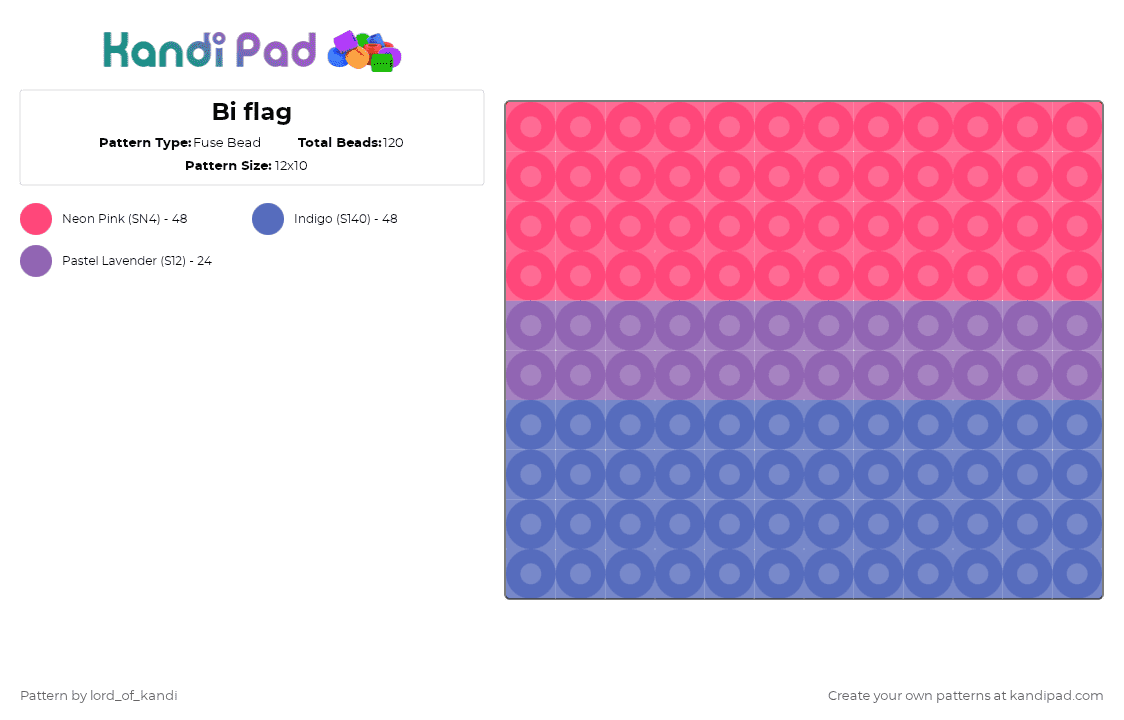 Kandi Pad

Bi flag

Pattern Type: Fuse Bead Total Beads: 120

Pattern Size: 12x10

Neon Pink (SN4) - 48

Indigo (S140) - 48

Pastel Lavender (S12) - 24

Pattern by lord_of_kandi

Create your own patterns at kandipad.com